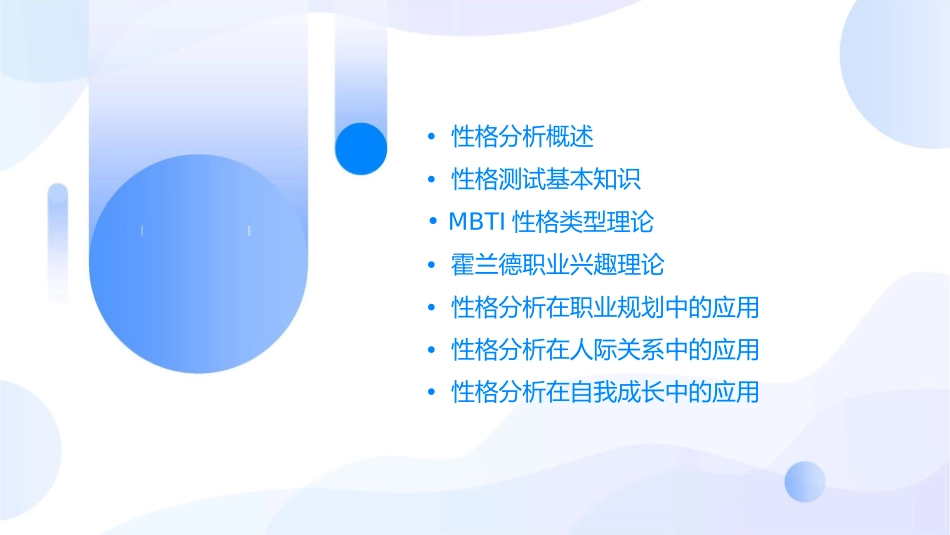 • 性格分析概述
• 性格测试基本知识
• MBTI 性格类型理论
• 霍兰德职业兴趣理论
• 性格分析在职业规划中的应用
• 性格分析在人际关系中的应用
• 性格分析在自我成长中的应用